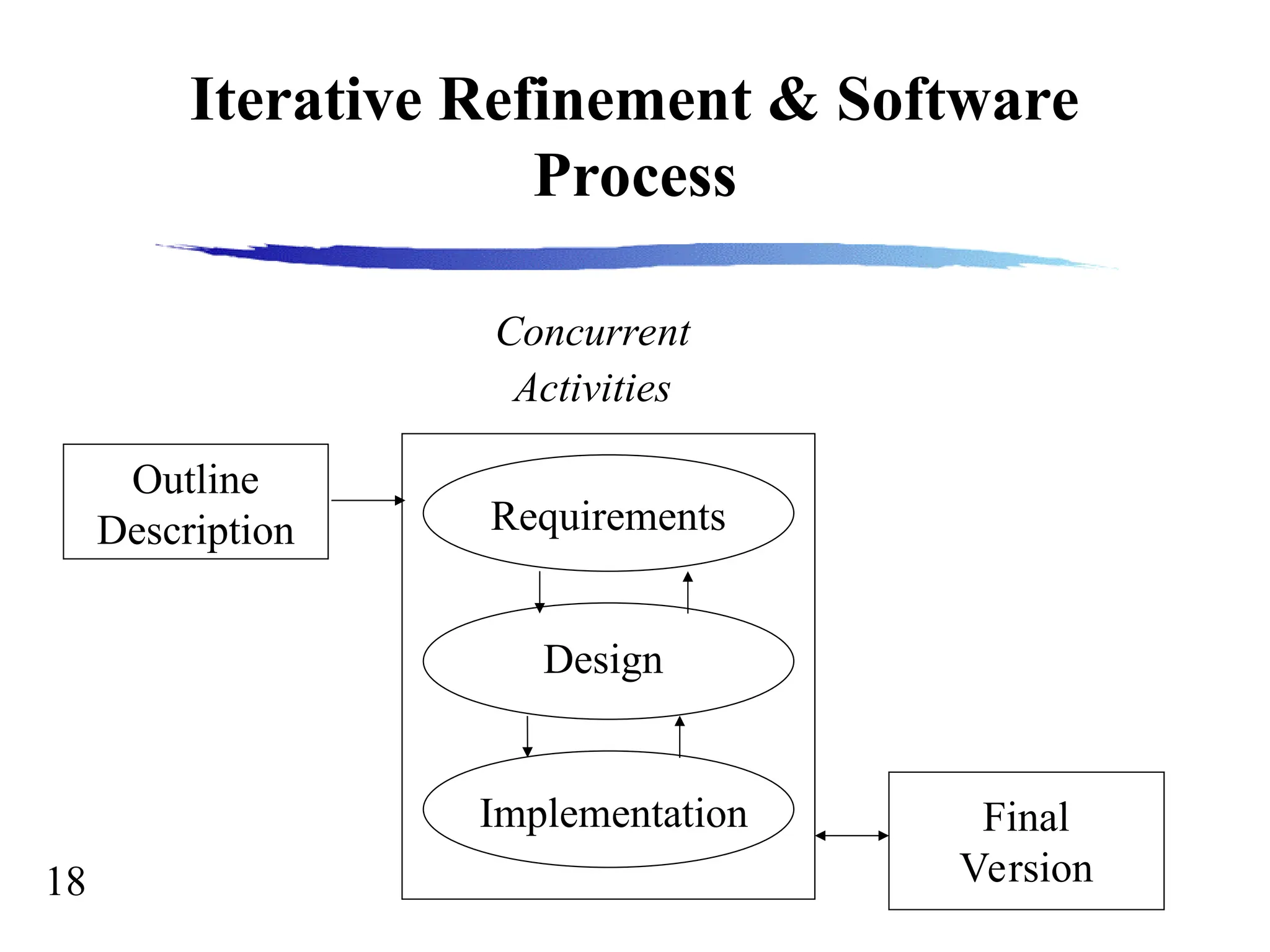 Iterative Refinement & Software Process

Concurrent Activities

Outline Description

Requirements

Design

Implementation

Final Version

18